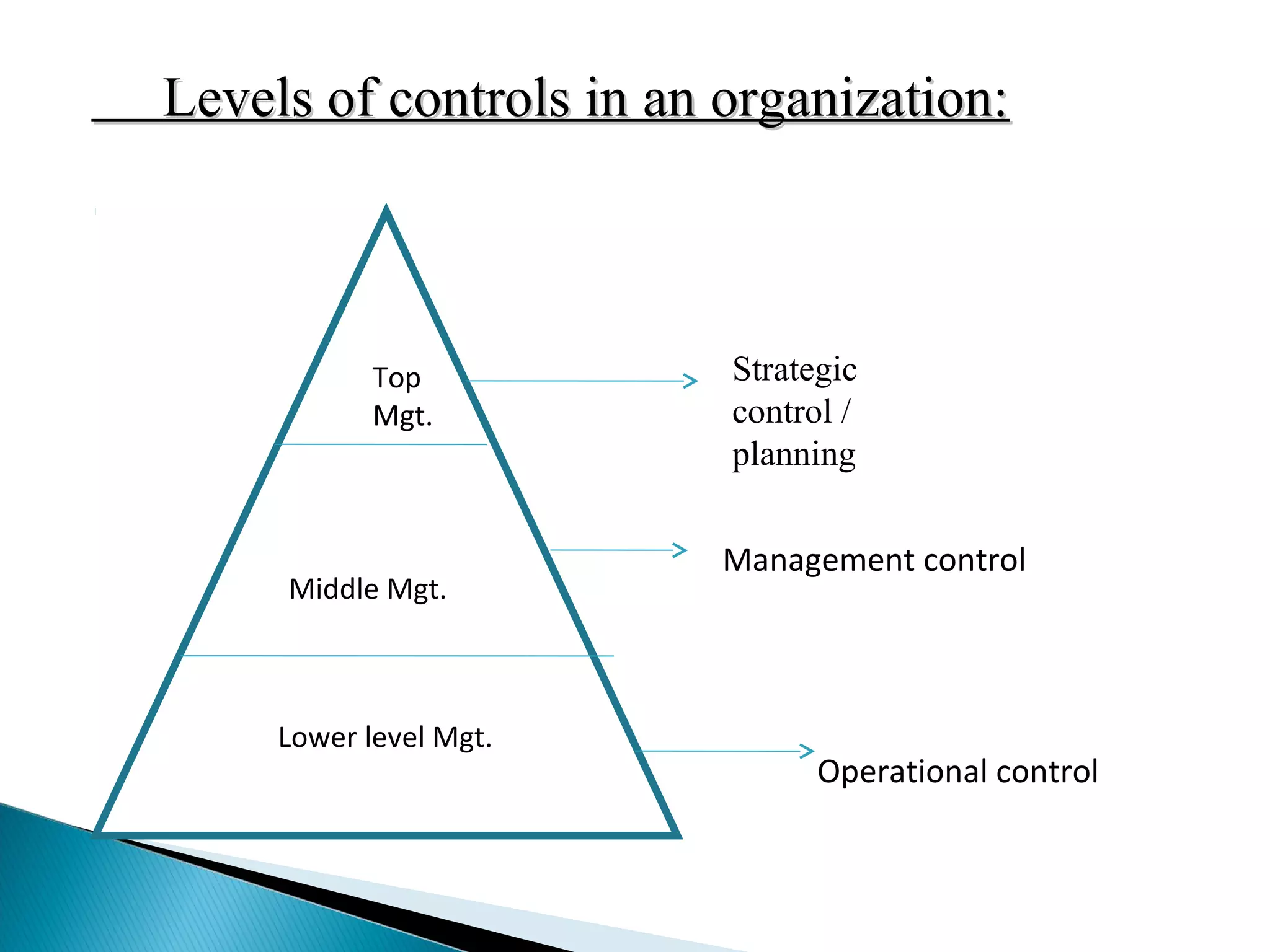 Levels of controls in an organization:

Top Mgt.

Strategic control / planning

Middle Mgt.

Management control

Lower level Mgt.

Operational control